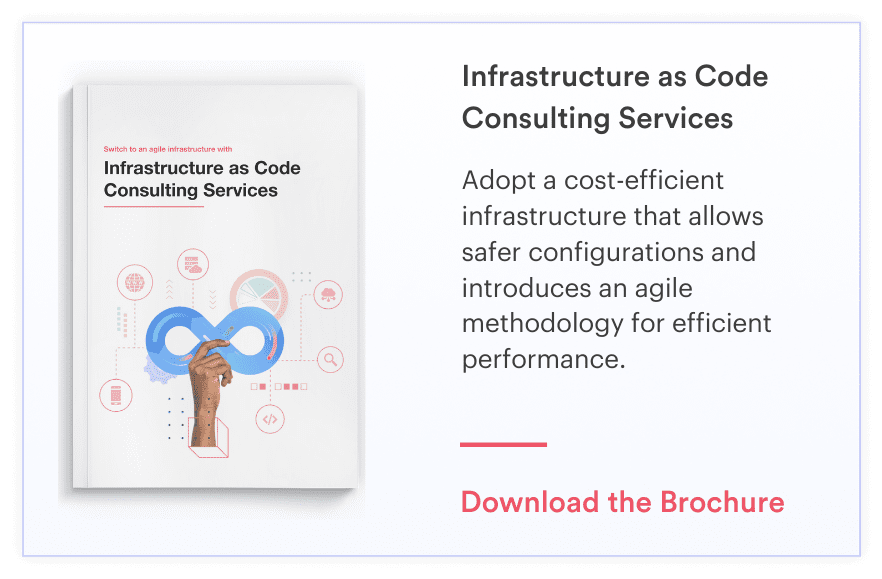 Switch to an agile infrastructure with
Infrastructure as Code Consulting Services

Infrastructure as Code Consulting Services

Adopt a cost-efficient infrastructure that allows safer configurations and introduces an agile methodology for efficient performance.

Download the Brochure